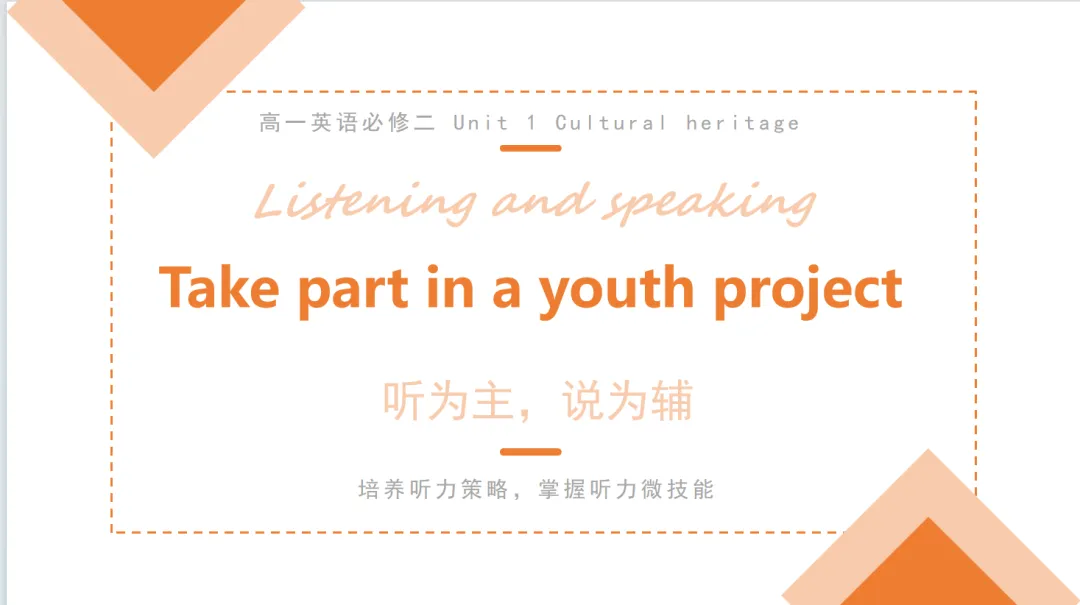 高一英语必修二 Unit 1 Cultural heritage

Listening and speaking

Take part in a youth project

听为主，说为辅

培养听力策略，掌握听力微技能